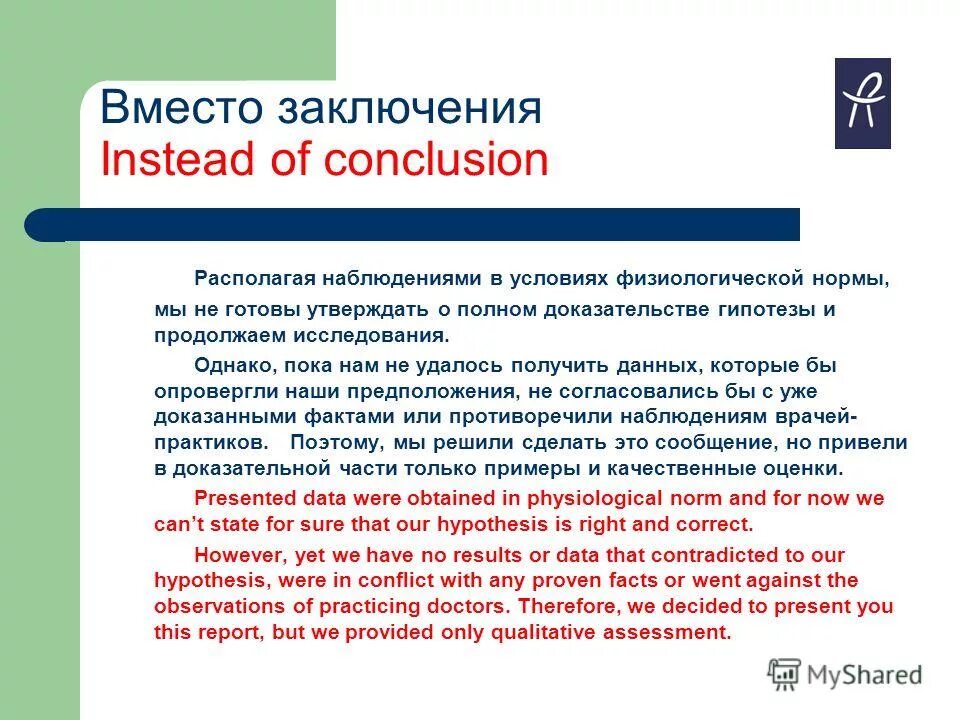 Вместо заключения
Instead of conclusion

Располагая наблюдениями в условиях физиологической нормы, мы не готовы утверждать о полном доказательстве гипотезы и продолжаем исследования.

Однако, пока нам не удалось получить данных, которые бы опровергли наши предположения, не согласовались бы с уже доказанными фактами или противоречили наблюдениям врачей-практиков. Поэтому, мы решили сделать это сообщение, но привели в доказательной части только примеры и качественные оценки.

Presented data were obtained in physiological norm and for now we can't state for sure that our hypothesis is right and correct.

However, yet we have no results or data that contradicted to our hypothesis, were in conflict with any proven facts or went against the observations of practicing doctors. Therefore, we decided to present you this report, but we provided only qualitative assessment.

MyShared